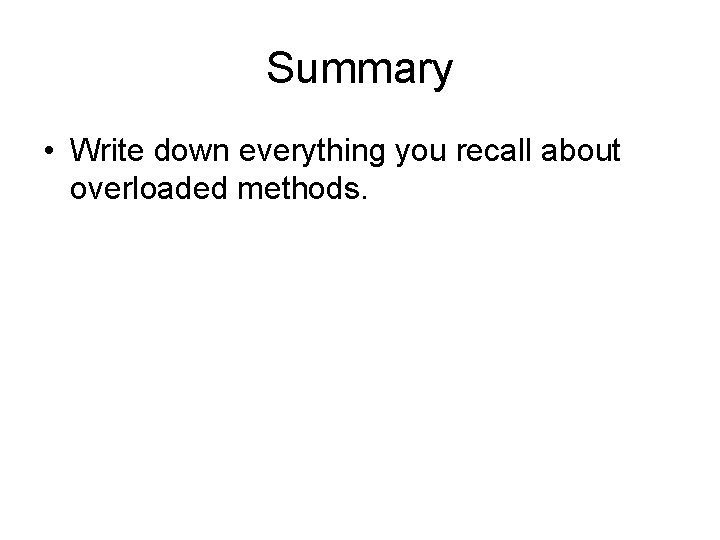 Summary

• Write down everything you recall about overloaded methods.